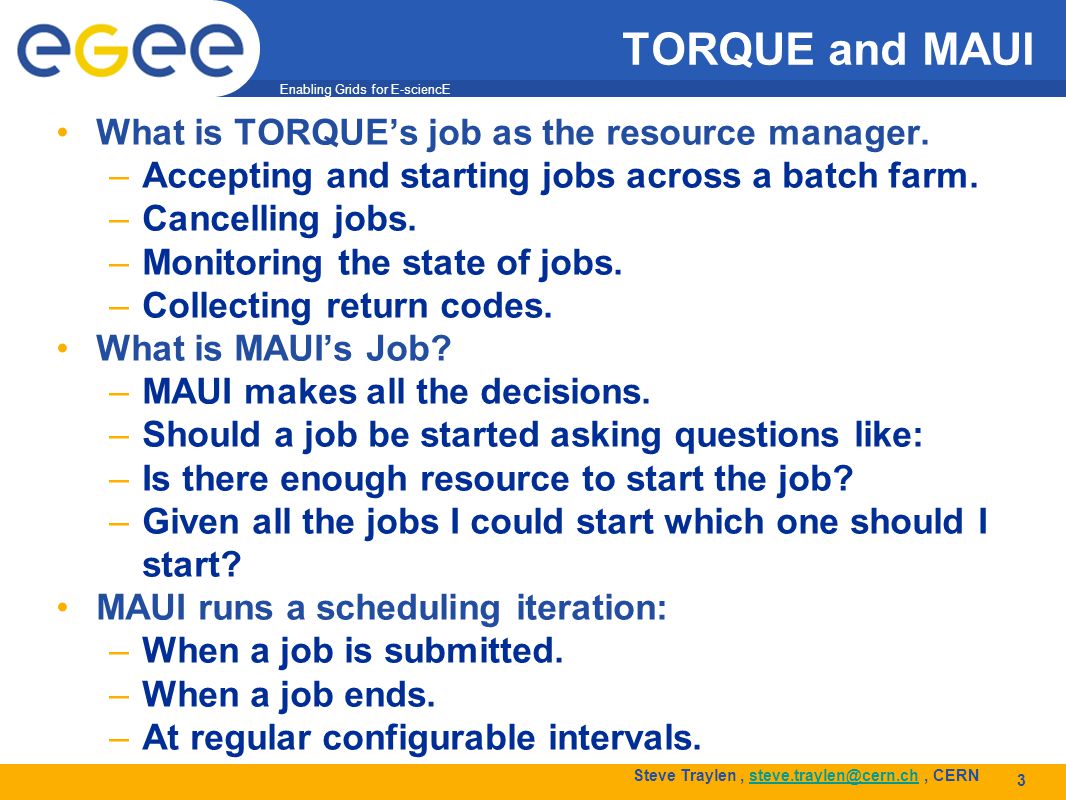 egee

Enabling Grids for E-sciencE

TORQUE and MAUI

• What is TORQUE's job as the resource manager.
– Accepting and starting jobs across a batch farm.
– Cancelling jobs.
– Monitoring the state of jobs.
– Collecting return codes.
• What is MAUI's Job?
– MAUI makes all the decisions.
– Should a job be started asking questions like:
– Is there enough resource to start the job?
– Given all the jobs I could start which one should I start?
• MAUI runs a scheduling iteration:
– When a job is submitted.
– When a job ends.
– At regular configurable intervals.

Steve Traylen , steve.traylen@cern.ch , CERN

3